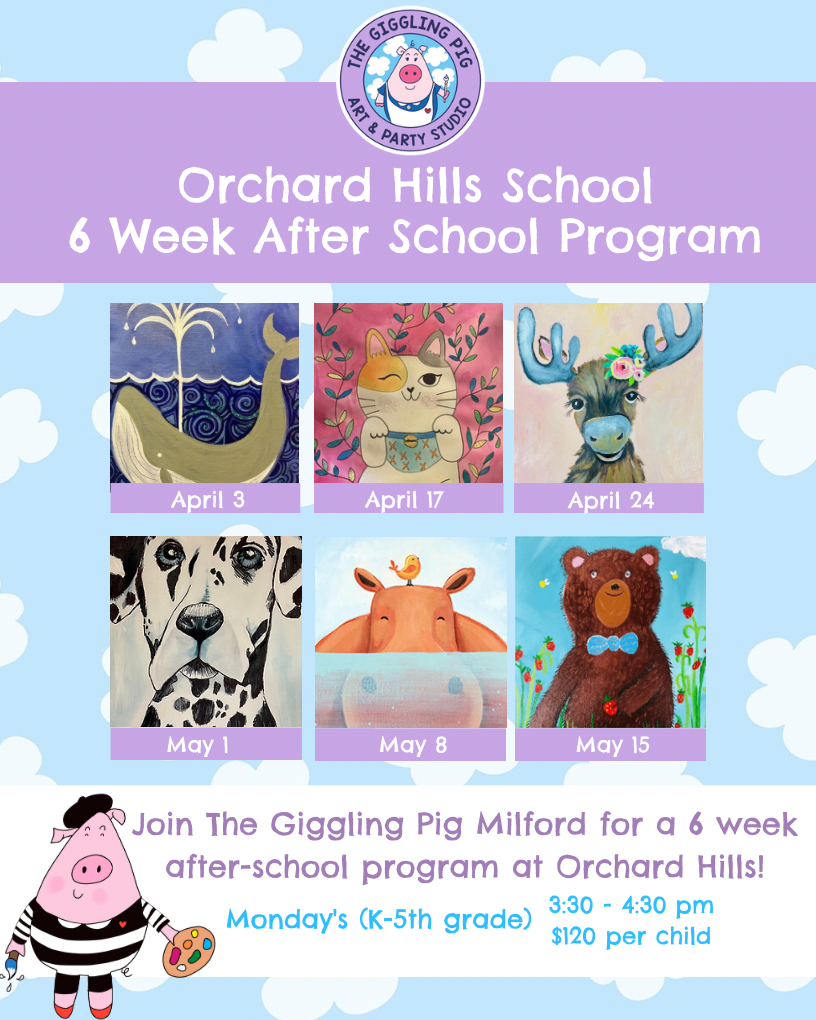 THE GIGGLING PIG
ART & PARTY STUDIO

Orchard Hills School
6 Week After School Program

April 3

April 17

April 24

May 1

May 8

May 15

Join The Giggling Pig Milford for a 6 week after-school program at Orchard Hills!

Monday's (K-5th grade)

3:30 - 4:30 pm
$120 per child